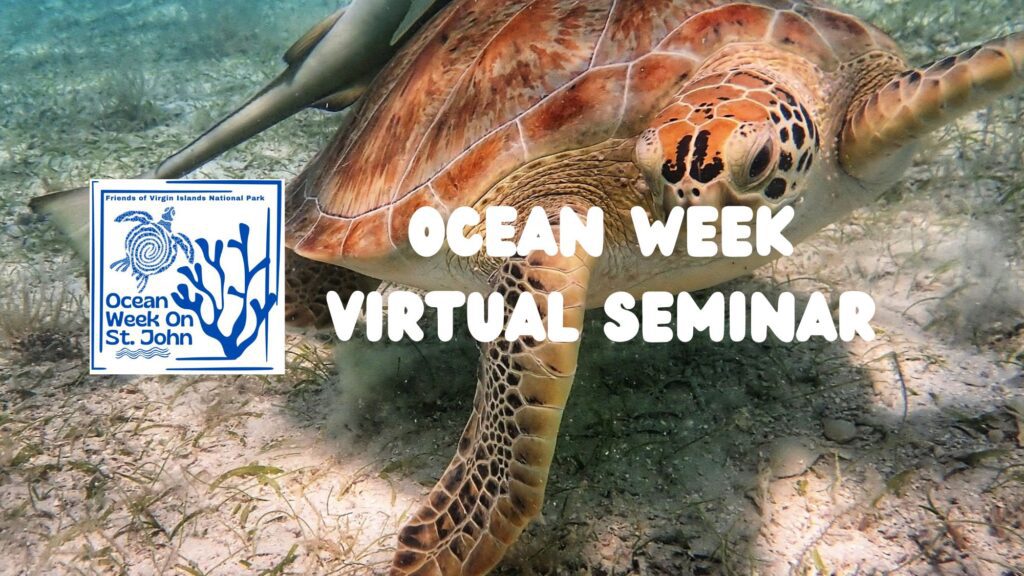 Friends of Virgin Islands National Park
Ocean Week On St. John

OCEAN WEEK VIRTUAL SEMINAR